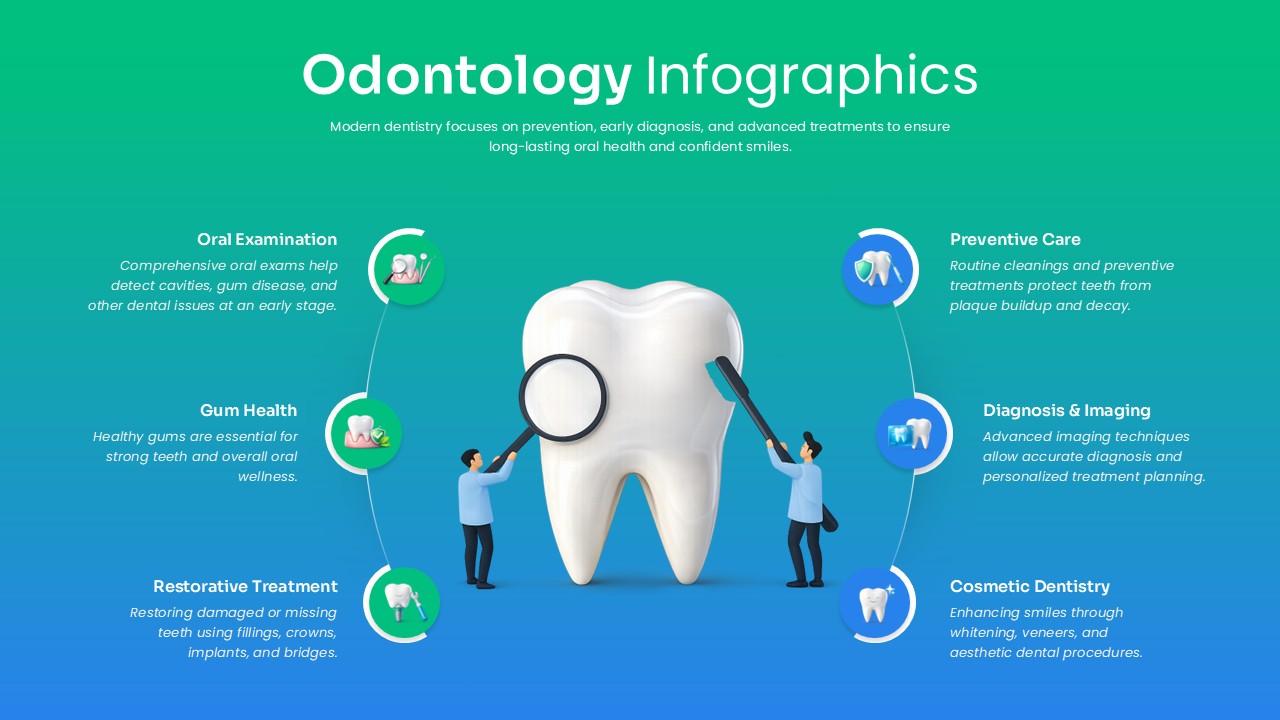 Odontology Infographics

Modern dentistry focuses on prevention, early diagnosis, and advanced treatments to ensure long-lasting oral health and confident smiles.

Oral Examination

Comprehensive oral exams help detect cavities, gum disease, and other dental issues at an early stage.

Gum Health

Healthy gums are essential for strong teeth and overall oral wellness.

Restorative Treatment

Restoring damaged or missing teeth using fillings, crowns, implants, and bridges.

Preventive Care

Routine cleanings and preventive treatments protect teeth from plaque buildup and decay.

Diagnosis & Imaging

Advanced imaging techniques allow accurate diagnosis and personalized treatment planning.

Cosmetic Dentistry

Enhancing smiles through whitening, veneers, and aesthetic dental procedures.